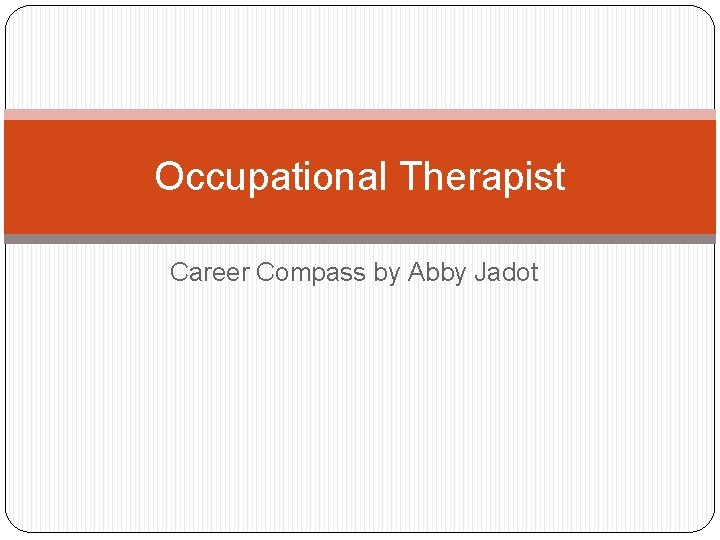 Occupational Therapist

Career Compass by Abby Jadot